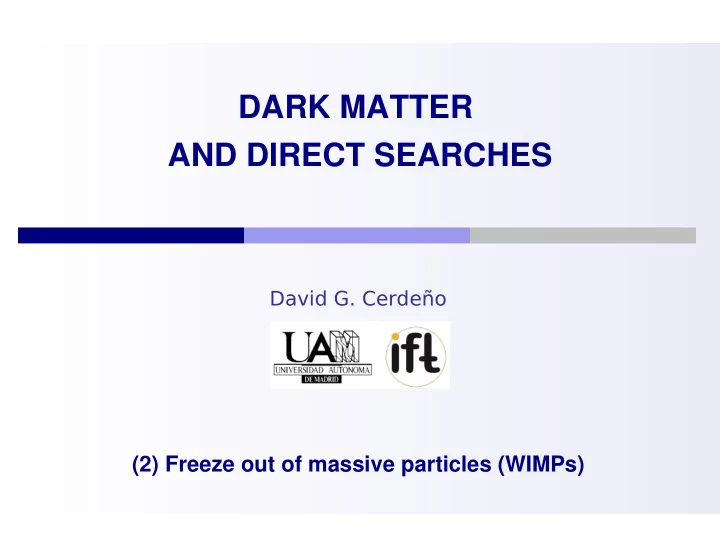 DARK MATTER
AND DIRECT SEARCHES

David G. Cerdeño

UAM
UNIVERSIDAD AUTONOMA
DE MADRID

ift

(2) Freeze out of massive particles (WIMPs)